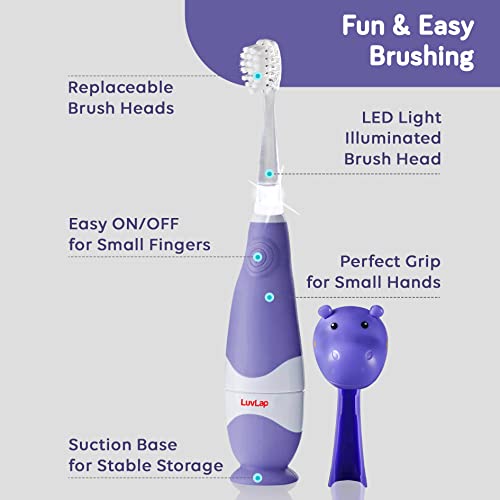 Fun & Easy Brushing

Replaceable Brush Heads

LED Light Illuminated Brush Head

Easy ON/OFF for Small Fingers

Perfect Grip for Small Hands

LuvLap

Suction Base for Stable Storage